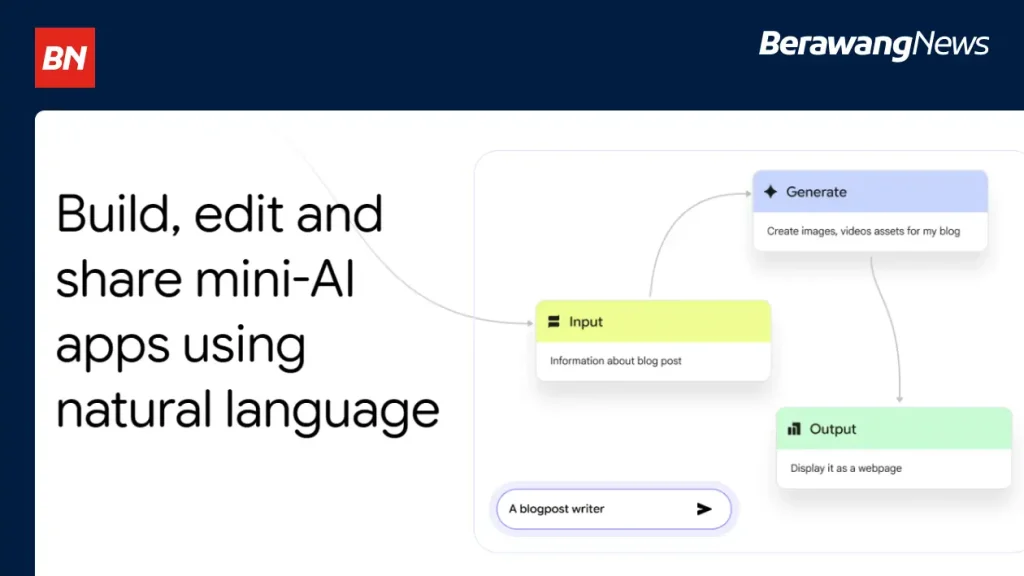 BN

BerawangNews

Build, edit and share mini-AI apps using natural language

Generate
Create images, videos assets for my blog

Input
Information about blog post

Output
Display it as a webpage

A blogpost writer